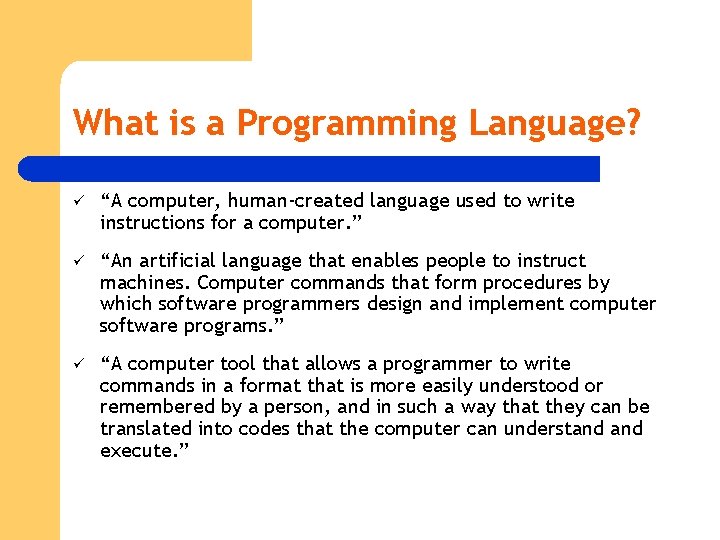 What is a Programming Language?

✓ “A computer, human-created language used to write instructions for a computer.”

✓ “An artificial language that enables people to instruct machines. Computer commands that form procedures by which software programmers design and implement computer software programs.”

✓ “A computer tool that allows a programmer to write commands in a format that is more easily understood or remembered by a person, and in such a way that they can be translated into codes that the computer can understand and execute.”